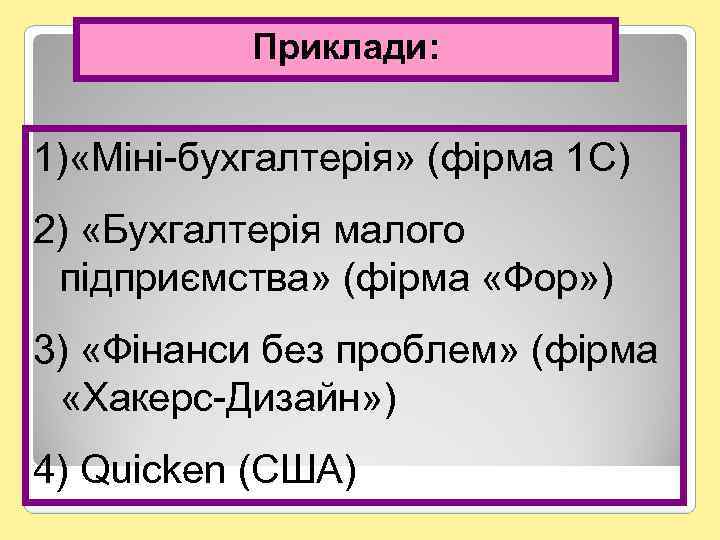 Приклади:

1)«Міні-бухгалтерія» (фірма 1С)

2) «Бухгалтерія малого підприємства» (фірма «Фор»)

3) «Фінанси без проблем» (фірма «Хакерс-Дизайн»)

4) Quicken (США)